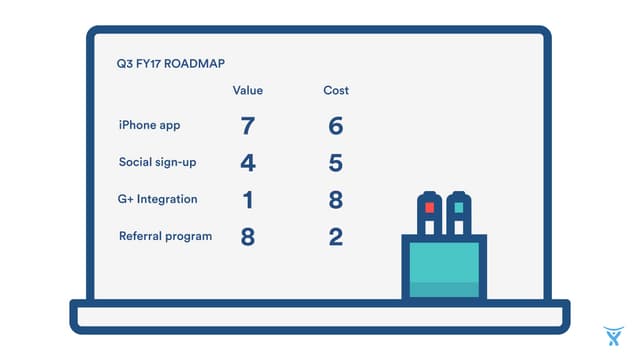 Q3 FY17 ROADMAP

| | Value | Cost |
|---|---|---|
| iPhone app | 7 | 6 |
| Social sign-up | 4 | 5 |
| G+ Integration | 1 | 8 |
| Referral program | 8 | 2 |